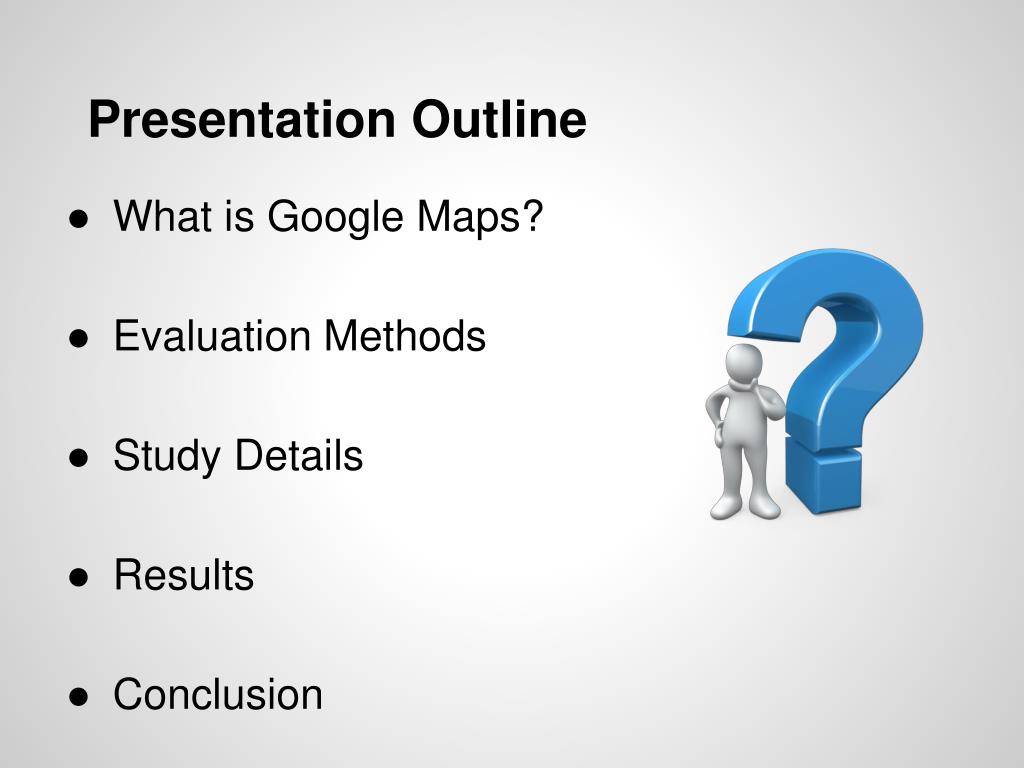 Presentation Outline

● What is Google Maps?

● Evaluation Methods

● Study Details

● Results

● Conclusion